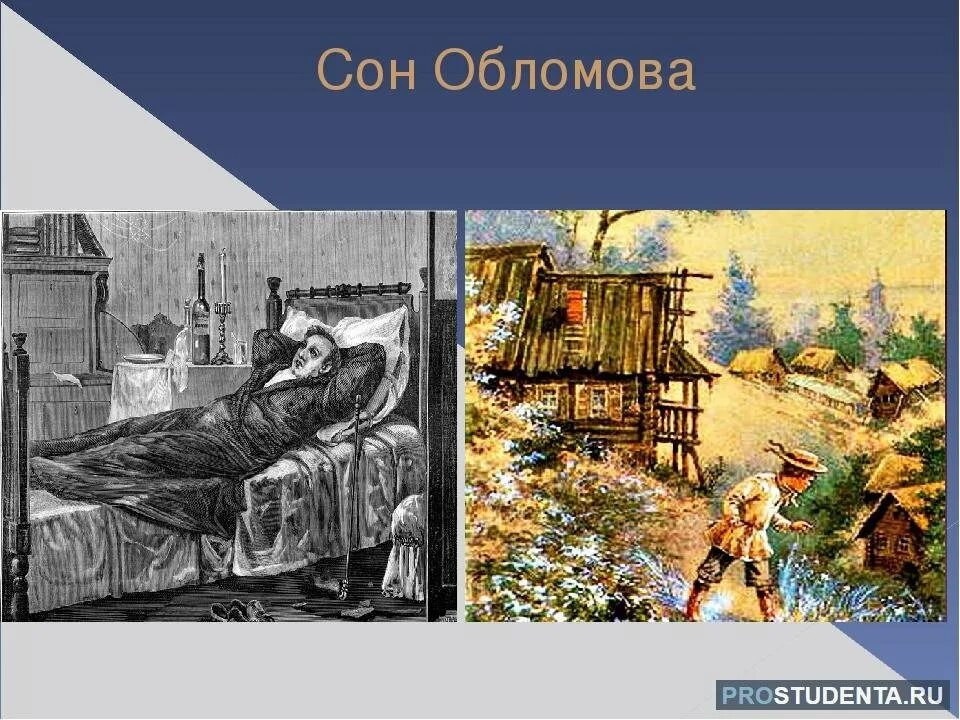 Сон Обломова

PROSTUDENTA.RU